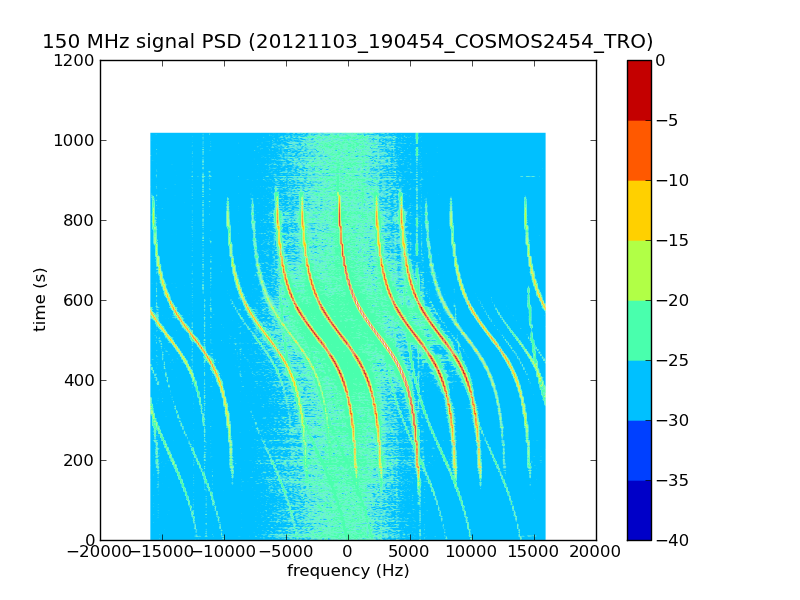 150 MHz signal PSD (20121103_190454_COSMOS2454_TRO)

1200
1000
800
600
400
200
0

time (s)

−20000 −15000 −10000 −5000 0 5000 10000 15000 20000
frequency (Hz)

0
−5
−10
−15
−20
−25
−30
−35
−40